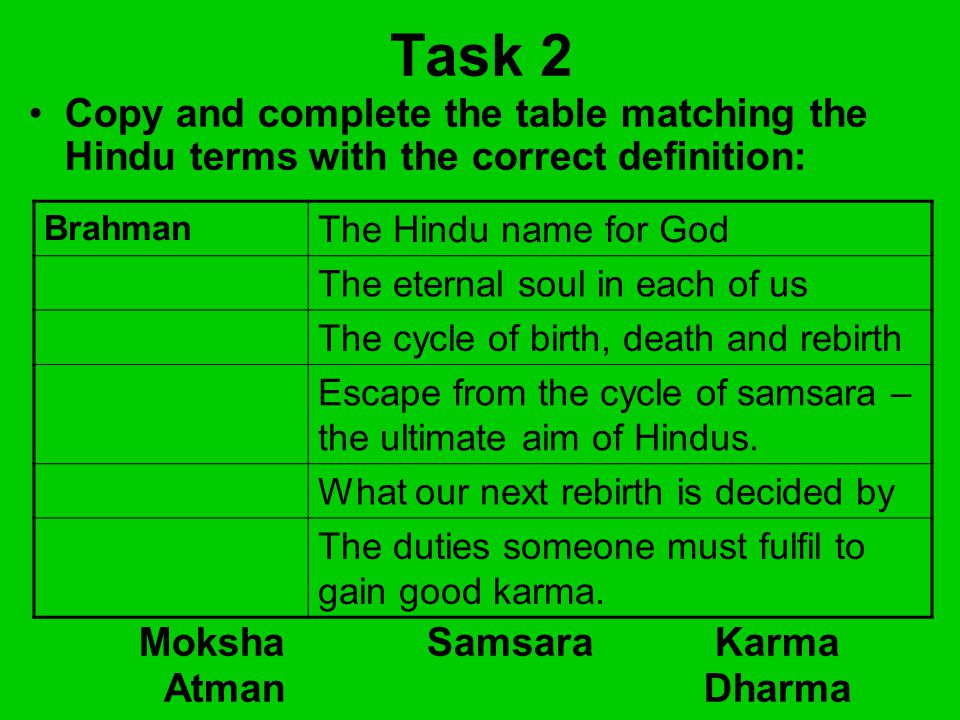 Task 2

• Copy and complete the table matching the Hindu terms with the correct definition:

| Brahman | The Hindu name for God |
|---|---|
| | The eternal soul in each of us |
| | The cycle of birth, death and rebirth |
| | Escape from the cycle of samsara – the ultimate aim of Hindus. |
| | What our next rebirth is decided by |
| | The duties someone must fulfil to gain good karma. |

Moksha Samsara Karma
Atman Dharma